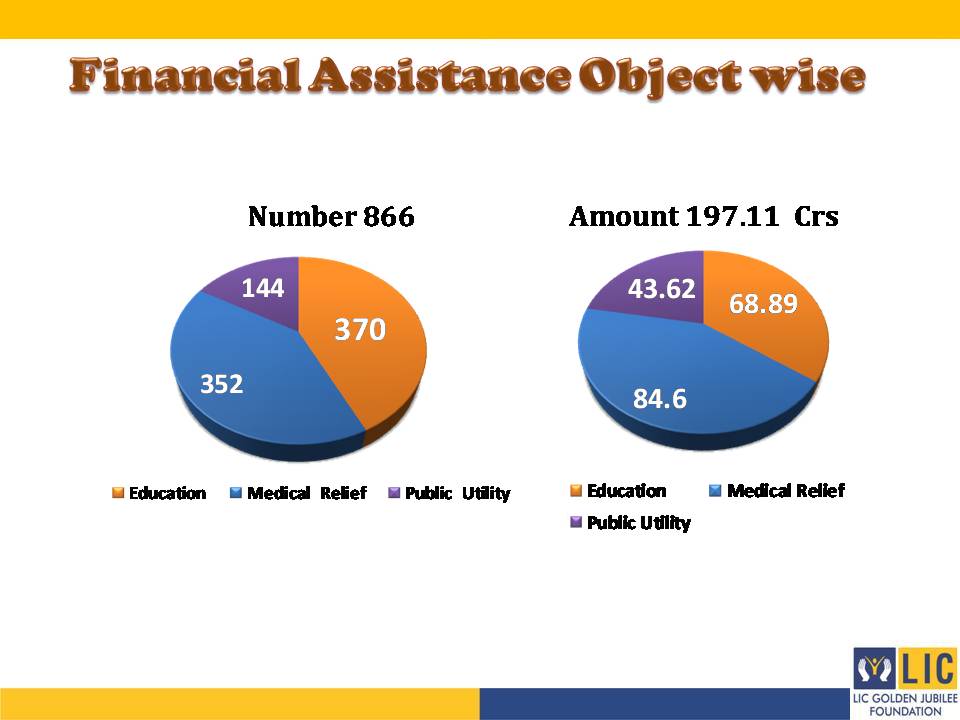 Financial Assistance Object wise

Number 866

144
370
352

Education Medical Relief Public Utility

Amount 197.11 Crs

43.62
68.89
84.6

Education Medical Relief
Public Utility

LIC
LIC GOLDEN JUBILEE FOUNDATION